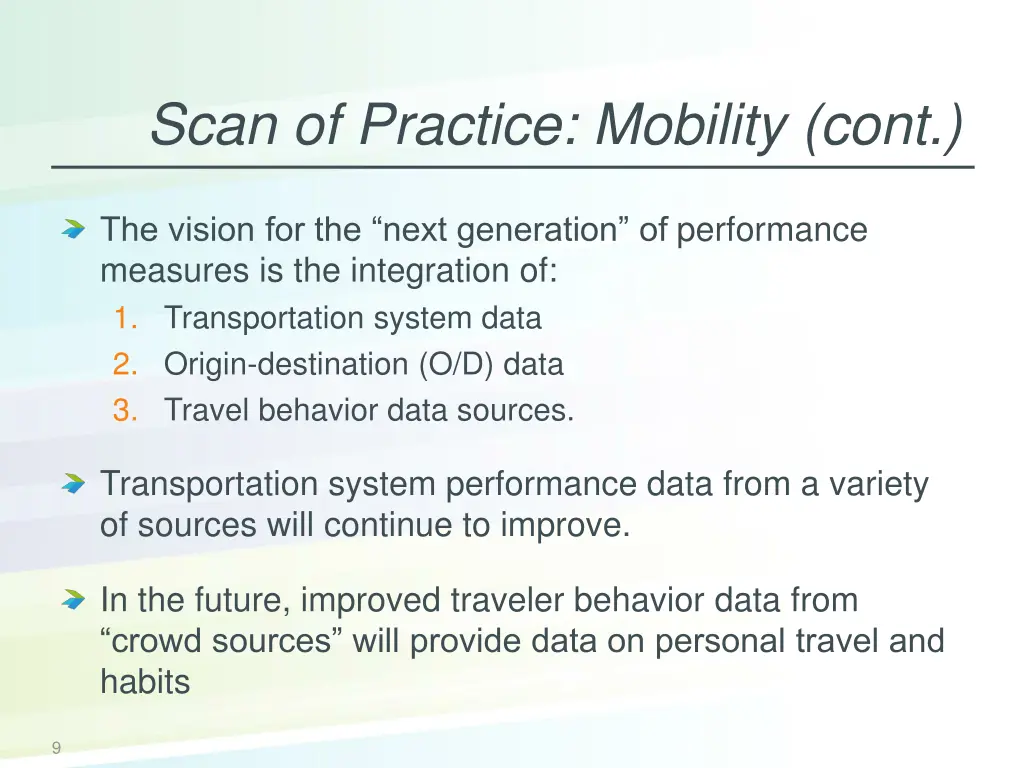 Scan of Practice: Mobility (cont.)

The vision for the “next generation” of performance measures is the integration of:
1. Transportation system data
2. Origin-destination (O/D) data
3. Travel behavior data sources.

Transportation system performance data from a variety of sources will continue to improve.

In the future, improved traveler behavior data from “crowd sources” will provide data on personal travel and habits

9